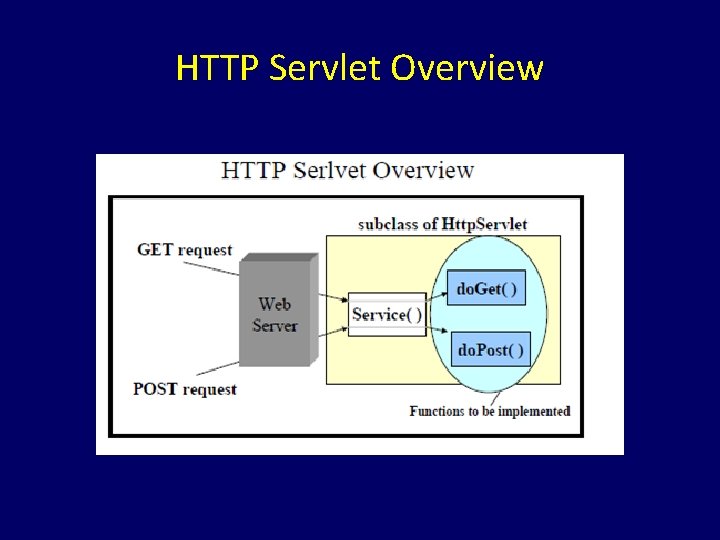 HTTP Servlet Overview

HTTP Serlvet Overview

subclass of HttpServlet

GET request

Web Server

Service( )

doGet( )

doPost( )

POST request

Functions to be implemented